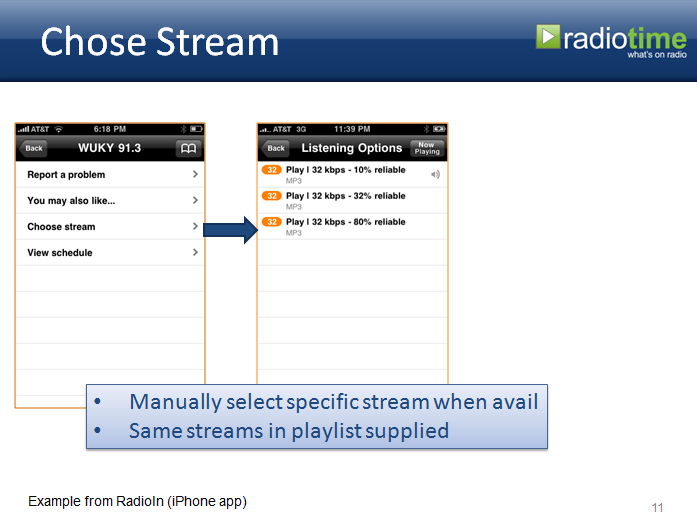 Chose Stream

radiotime
what's on radio

AT&T 6:18 PM
Back WUKY 91.3
Report a problem
You may also like...
Choose stream
View schedule

AT&T 3G 11:39 PM
Back Listening Options Now Playing
32 Play | 32 kbps - 10% reliable
MP3
32 Play | 32 kbps - 32% reliable
MP3
32 Play | 32 kbps - 80% reliable
MP3

• Manually select specific stream when avail
• Same streams in playlist supplied

Example from RadioIn (iPhone app)

11